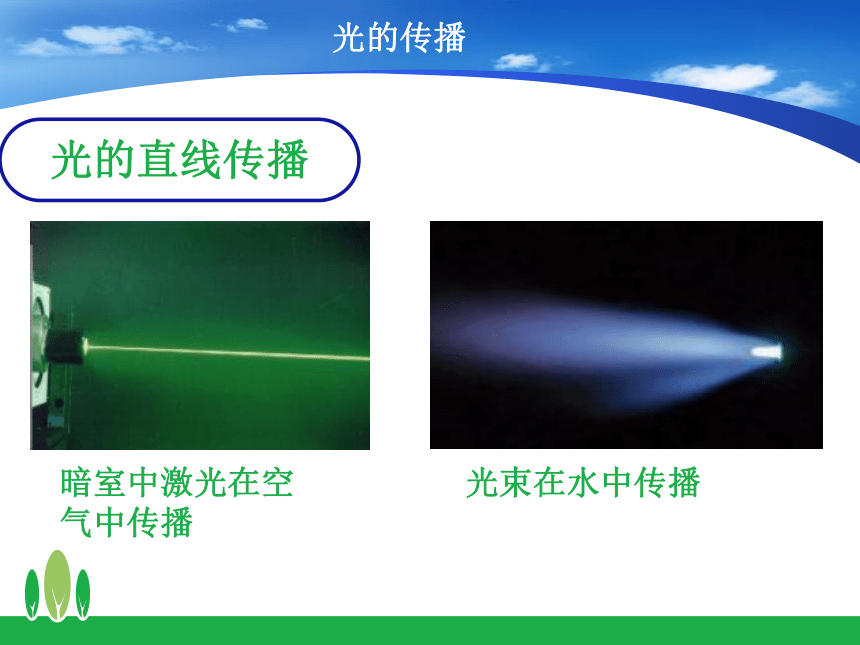 光的传播

光的直线传播

暗室中激光在空气中传播

光束在水中传播